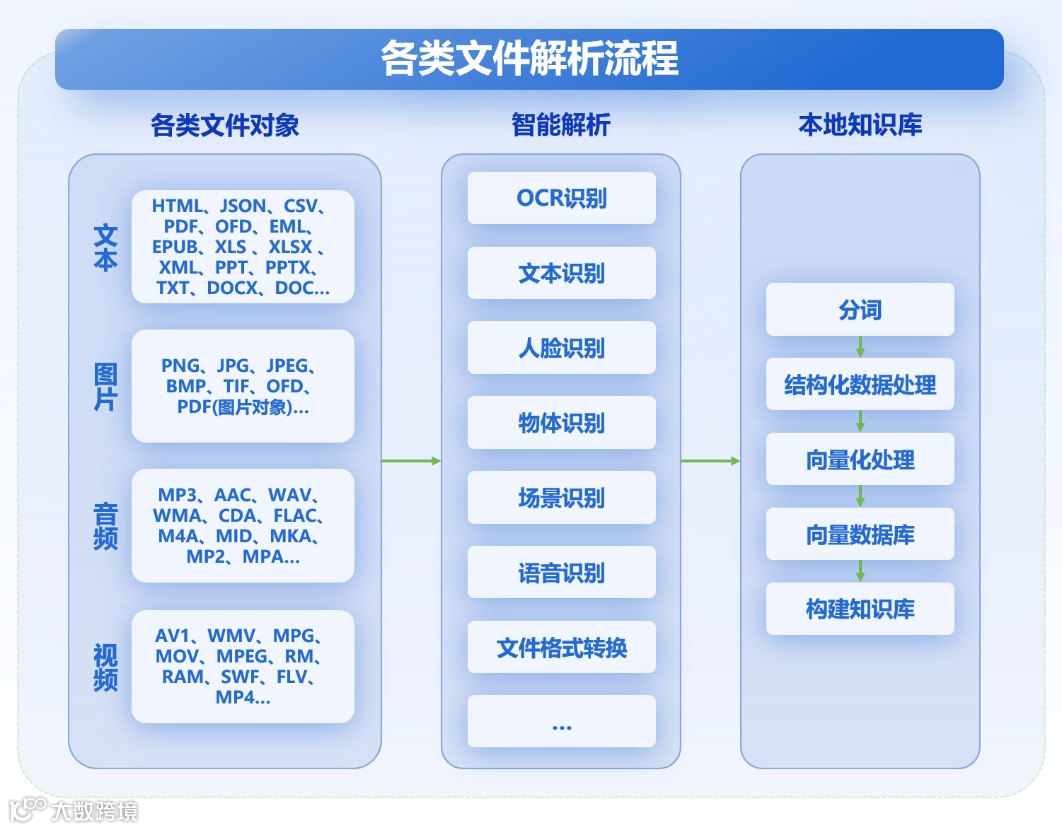 各类文件解析流程

各类文件对象

文本
HTML、JSON、CSV、PDF、OFD、EML、EPUB、XLS 、XLSX 、XML、PPT、PPTX、TXT、DOCX、DOC...

图片
PNG、JPG、JPEG、BMP、TIF、OFD、PDF(图片对象)...

音频
MP3、AAC、WAV、WMA、CDA、FLAC、M4A、MID、MKA、MP2、MPA...

视频
AV1、WMV、MPG、MOV、MPEG、RM、RAM、SWF、FLV、MP4...

智能解析

OCR识别

文本识别

人脸识别

物体识别

场景识别

语音识别

文件格式转换

...

本地知识库

分词

结构化数据处理

向量化处理

向量数据库

构建知识库

大数跨境